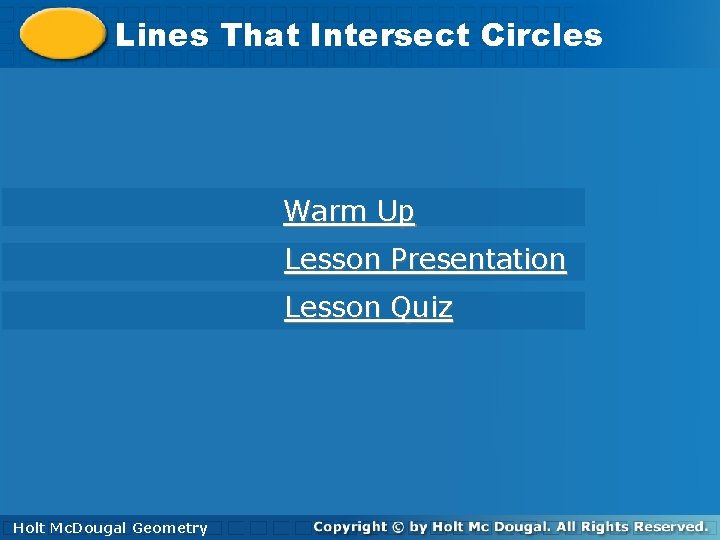 Lines That Intersect Circles

Warm Up

Lesson Presentation

Lesson Quiz

Holt McDougal Geometry

Copyright © by Holt Mc Dougal. All Rights Reserved.